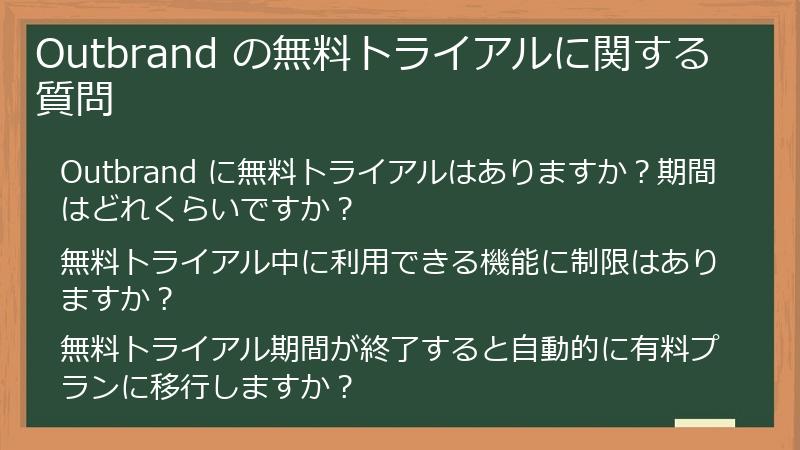 Outbrand の無料トライアルに関する質問

Outbrand に無料トライアルはありますか？期間はどれくらいですか？

無料トライアル中に利用できる機能に制限はありますか？

無料トライアル期間が終了すると自動的に有料プランに移行しますか？